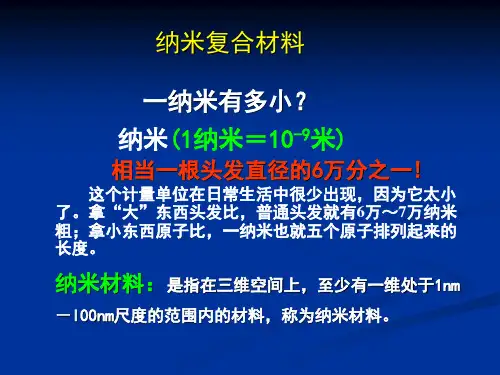 纳米复合材料

一纳米有多小？

纳米（1纳米＝$10^{-9}$米）

相当一根头发直径的6万分之一！

这个计量单位在日常生活中很少出现，因为它太小了。拿“大”东西头发比，普通头发就有6万～7万纳米粗；拿小东西原子比，一纳米也就五个原子排列起来的长度。

纳米材料：是指在三维空间上，至少有一维处于1nm—100nm尺度的范围内的材料，称为纳米材料。